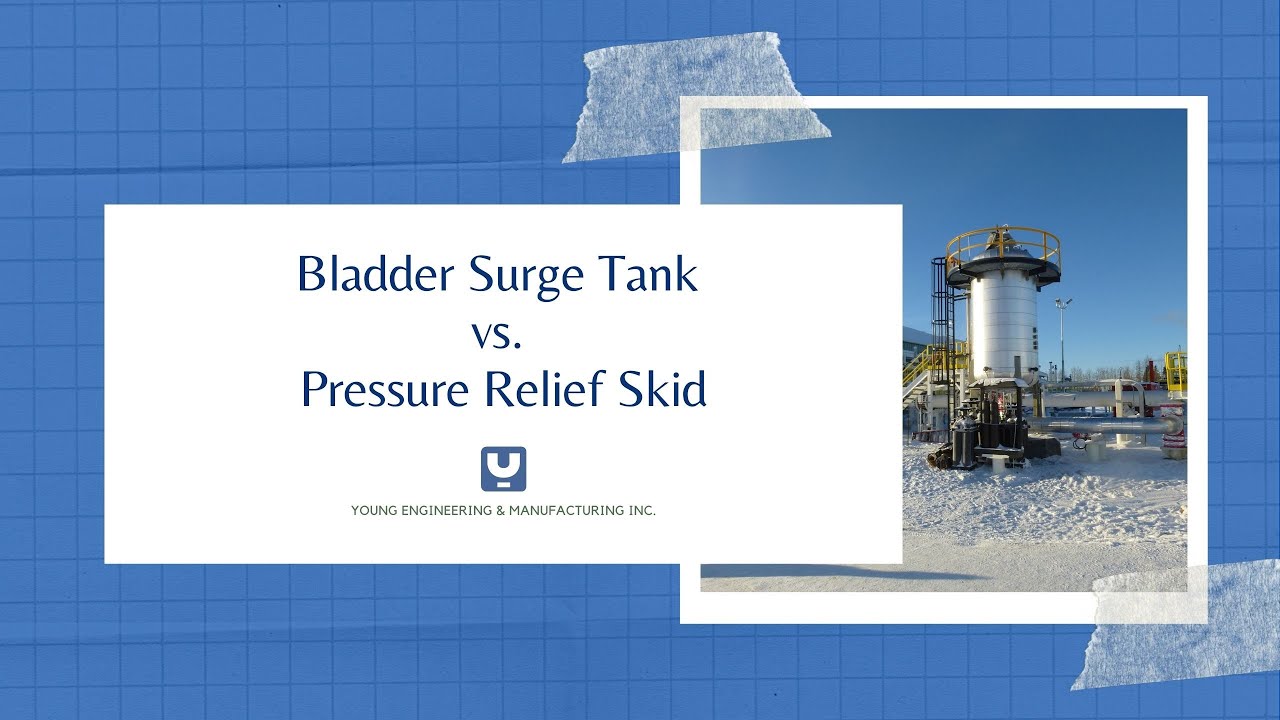 Bladder Surge Tank
vs.
Pressure Relief Skid

YOUNG ENGINEERING & MANUFACTURING INC.